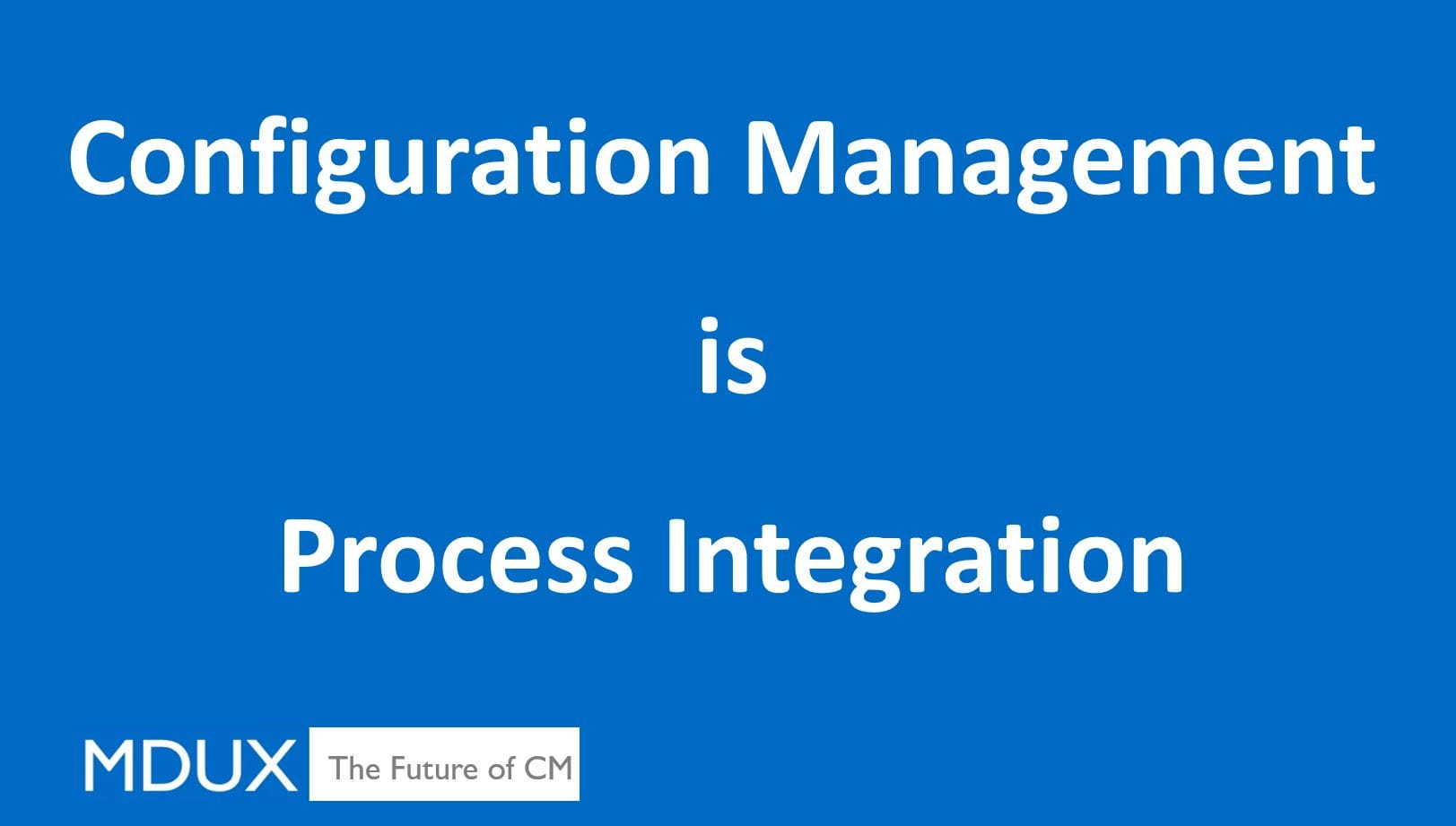 Configuration Management

is

Process Integration

MDUX The Future of CM